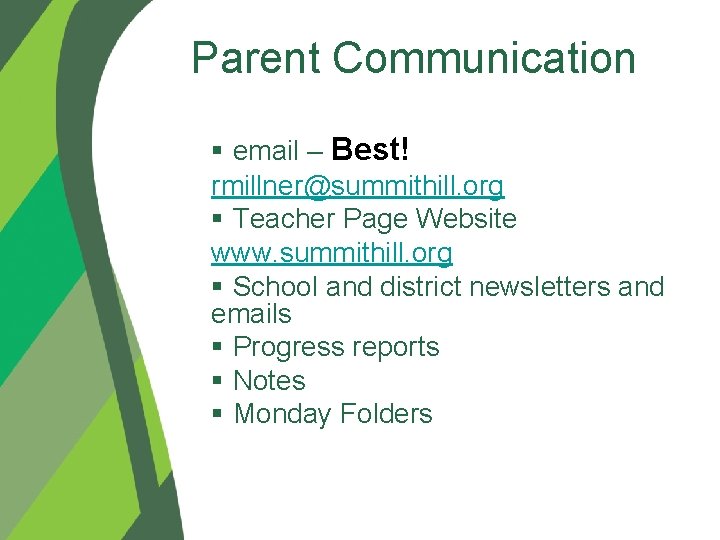 Parent Communication

▪ email – Best!
rmillner@summithill.org
▪ Teacher Page Website
www.summithill.org
▪ School and district newsletters and emails
▪ Progress reports
▪ Notes
▪ Monday Folders